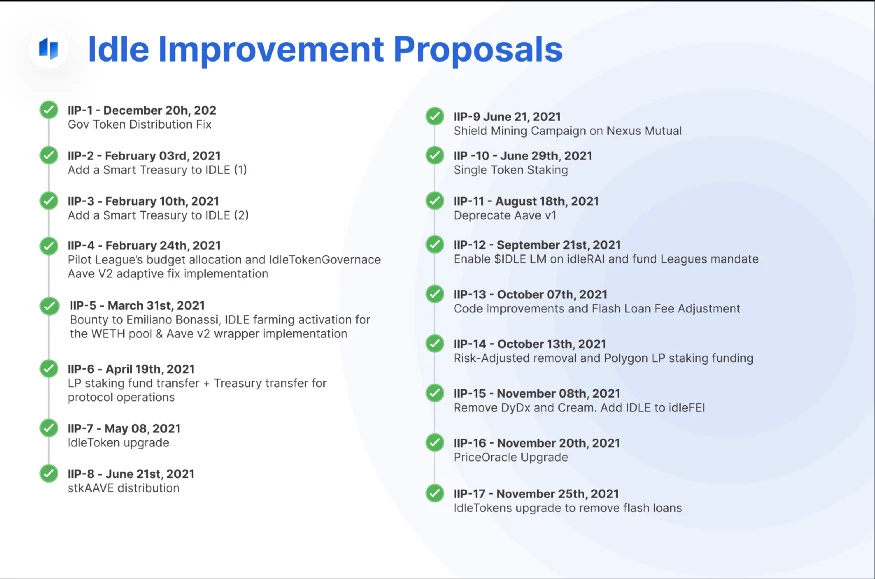 Idle Improvement Proposals

IIP-1 - December 20h, 202
Gov Token Distribution Fix

IIP-2 - February 03rd, 2021
Add a Smart Treasury to IDLE (1)

IIP-3 - February 10th, 2021
Add a Smart Treasury to IDLE (2)

IIP-4 - February 24th, 2021
Pilot League's budget allocation and IdleTokenGovernace Aave V2 adaptive fix implementation

IIP-5 - March 31st, 2021
Bounty to Emiliano Bonassi, IDLE farming activation for the WETH pool & Aave v2 wrapper implementation

IIP-6 - April 19th, 2021
LP staking fund transfer + Treasury transfer for protocol operations

IIP-7 - May 08, 2021
IdleToken upgrade

IIP-8 - June 21st, 2021
stkAAVE distribution

IIP-9 June 21, 2021
Shield Mining Campaign on Nexus Mutual

IIP -10 - June 29th, 2021
Single Token Staking

IIP-11 - August 18th, 2021
Deprecate Aave v1

IIP-12 - September 21st, 2021
Enable $IDLE LM on idleRAI and fund Leagues mandate

IIP-13 - October 07th, 2021
Code Improvements and Flash Loan Fee Adjustment

IIP-14 - October 13th, 2021
Risk-Adjusted removal and Polygon LP staking funding

IIP-15 - November 08th, 2021
Remove DyDx and Cream. Add IDLE to idleFEI

IIP-16 - November 20th, 2021
PriceOracle Upgrade

IIP-17 - November 25th, 2021
IdleTokens upgrade to remove flash loans